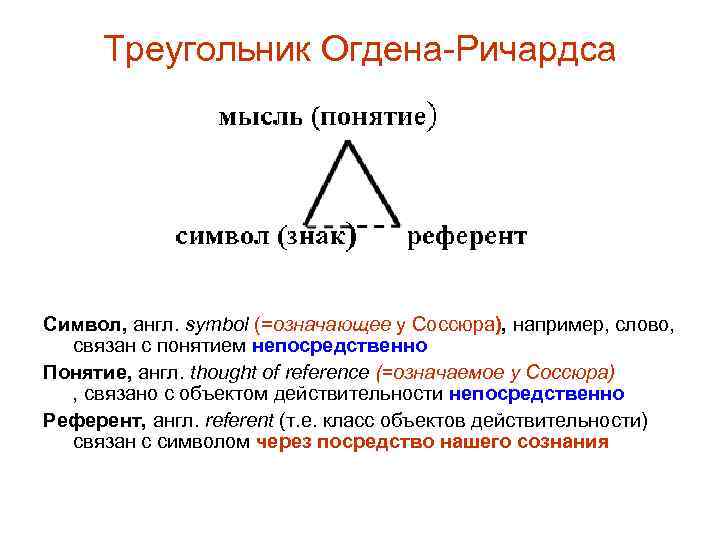 Треугольник Огдена-Ричардса

мысль (понятие)

символ (знак)

референт

Символ, англ. symbol (=означающее у Соссюра), например, слово, связан с понятием непосредственно

Понятие, англ. thought of reference (=означаемое у Соссюра) , связано с объектом действительности непосредственно

Референт, англ. referent (т.е. класс объектов действительности) связан с символом через посредство нашего сознания